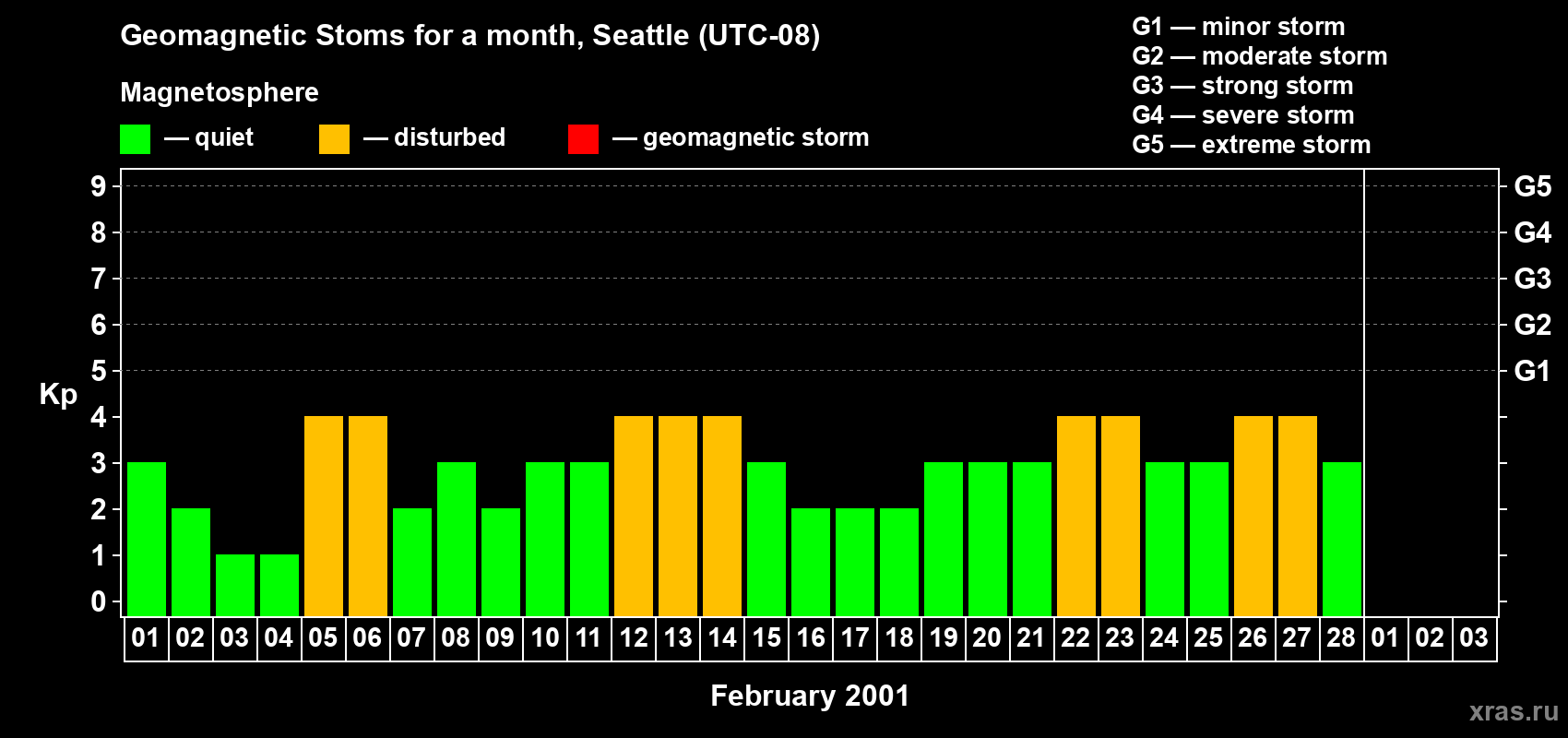 Geomagnetic Stoms for a month, Seattle (UTC-08)

Magnetosphere

— quiet — disturbed — geomagnetic storm

G1 — minor storm
G2 — moderate storm
G3 — strong storm
G4 — severe storm
G5 — extreme storm

Kp

9
8
7
6
5
4
3
2
1
0

G5
G4
G3
G2
G1

01 02 03 04 05 06 07 08 09 10 11 12 13 14 15 16 17 18 19 20 21 22 23 24 25 26 27 28 01 02 03

February 2001

xras.ru